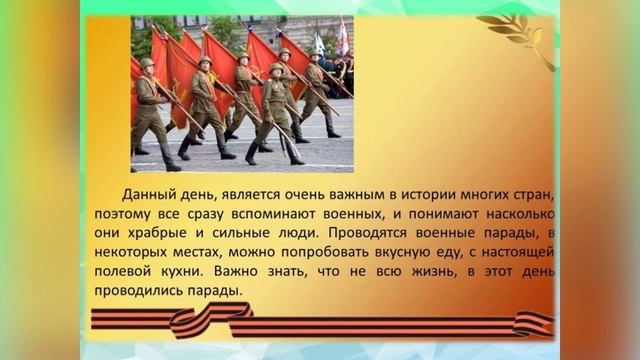 Данный день, является очень важным в истории многих стран, поэтому все сразу вспоминают военных, и понимают насколько они храбрые и сильные люди. Проводятся военные парады, в некоторых местах, можно попробовать вкусную еду, с настоящей полевой кухни. Важно знать, что не всю жизнь, в этот день проводились парады.